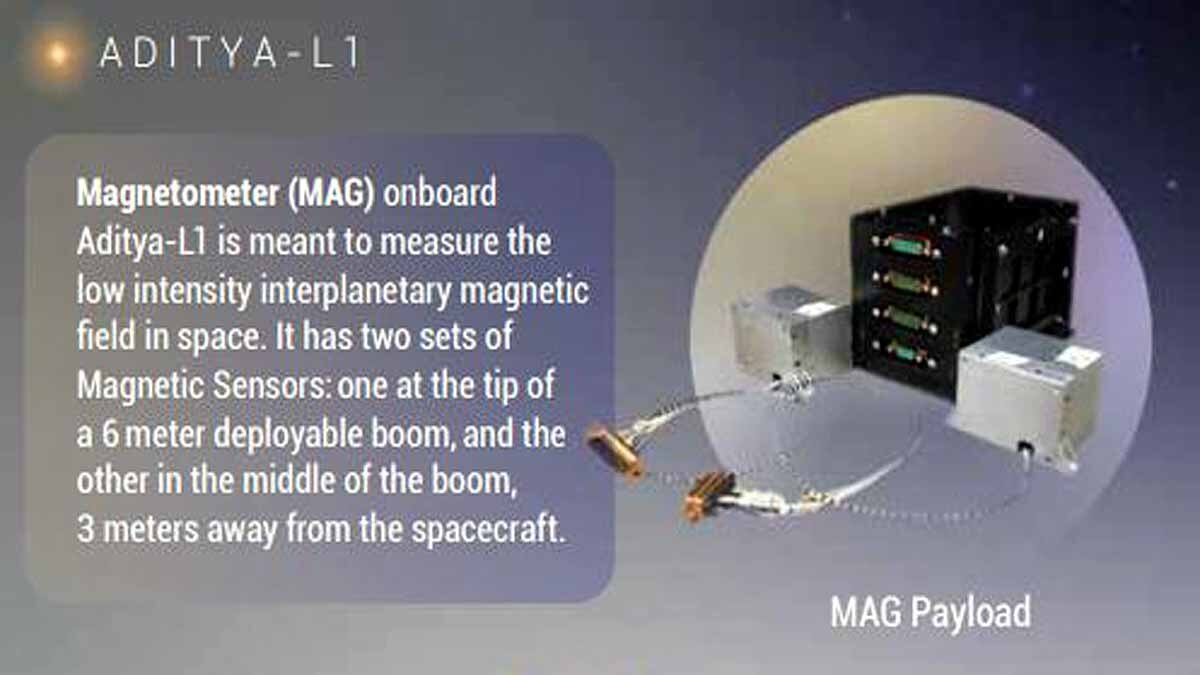 ADITYA-L1

Magnetometer (MAG) onboard Aditya-L1 is meant to measure the low intensity interplanetary magnetic field in space. It has two sets of Magnetic Sensors: one at the tip of a 6 meter deployable boom, and the other in the middle of the boom, 3 meters away from the spacecraft.

MAG Payload